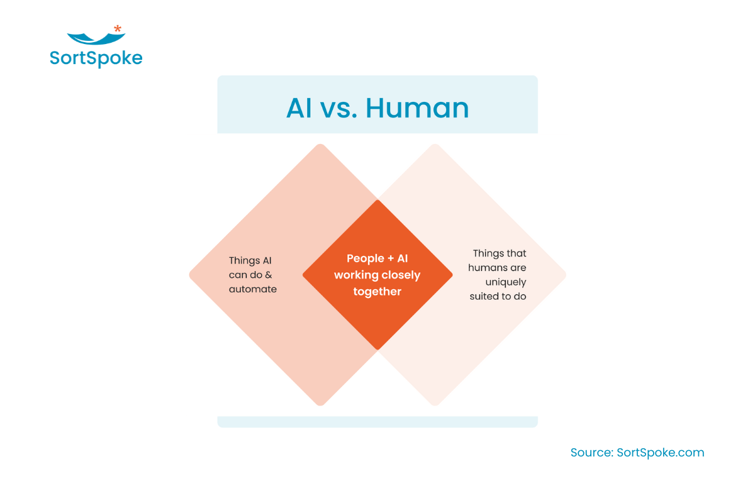 SortSpoke

AI vs. Human

Things AI can do & automate

People + AI working closely together

Things that humans are uniquely suited to do

Source: SortSpoke.com